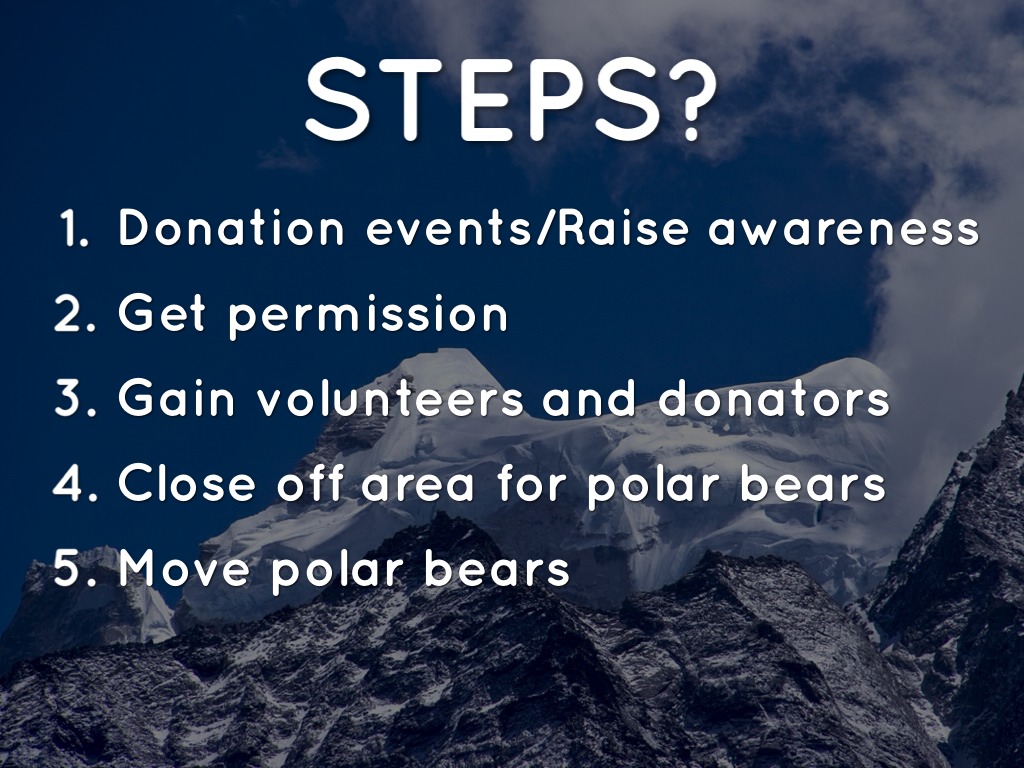 STEPS?

1. Donation events/Raise awareness
2. Get permission
3. Gain volunteers and donators
4. Close off area for polar bears
5. Move polar bears